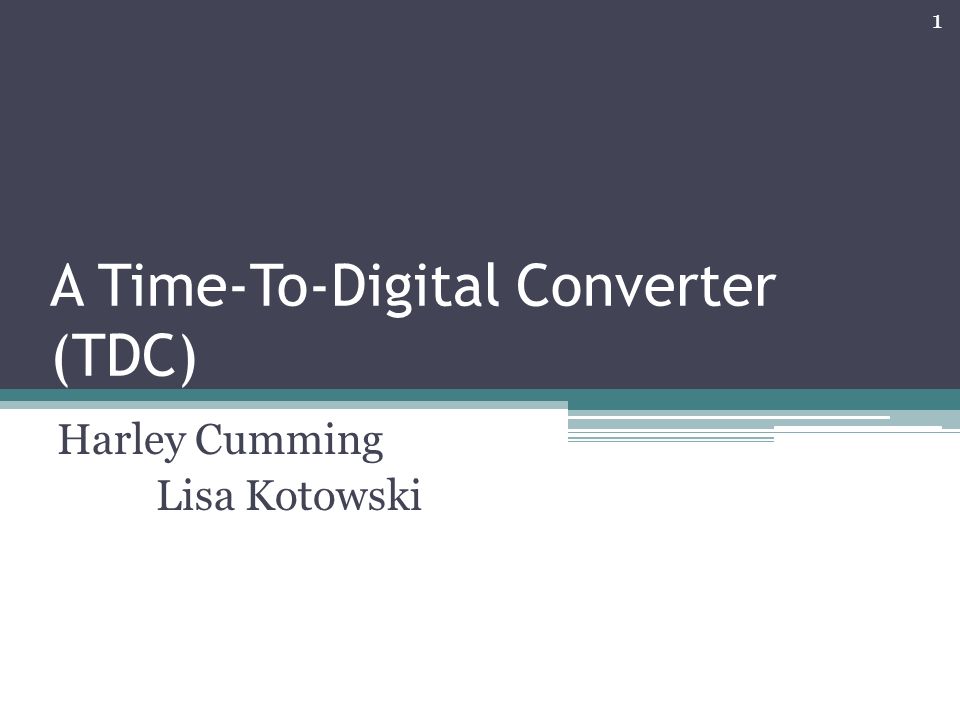 1

A Time-To-Digital Converter (TDC)

Harley Cumming
Lisa Kotowski